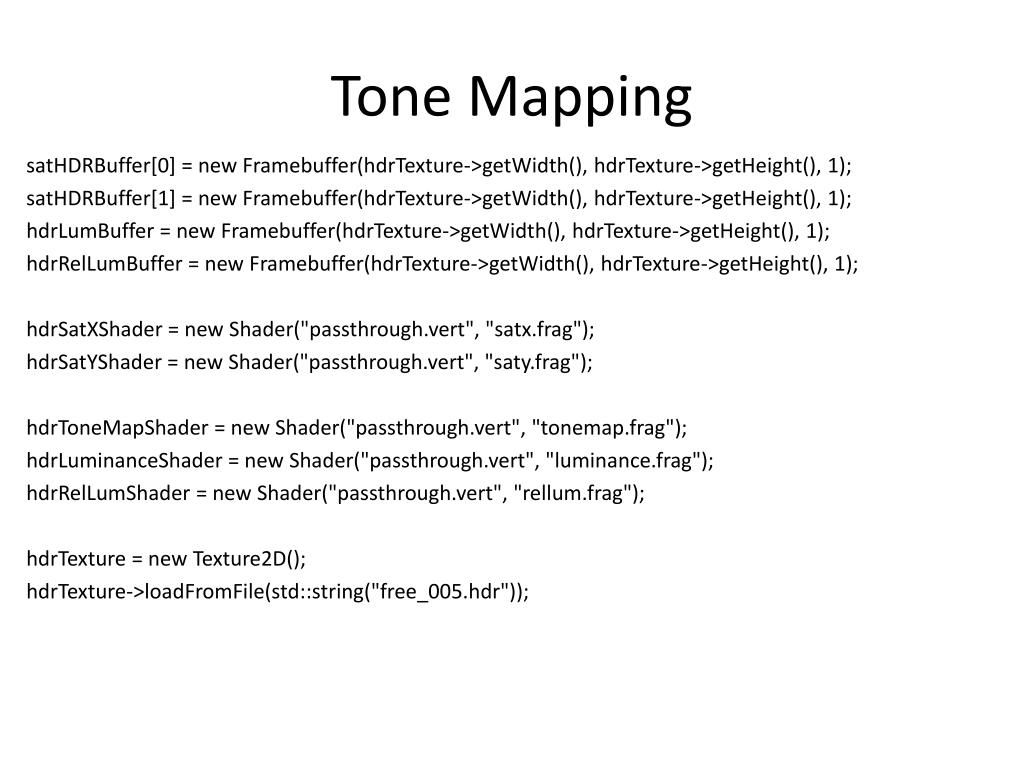 Tone Mapping

satHDRBuffer[0] = new Framebuffer(hdrTexture->getWidth(), hdrTexture->getHeight(), 1);
satHDRBuffer[1] = new Framebuffer(hdrTexture->getWidth(), hdrTexture->getHeight(), 1);
hdrLumBuffer = new Framebuffer(hdrTexture->getWidth(), hdrTexture->getHeight(), 1);
hdrRelLumBuffer = new Framebuffer(hdrTexture->getWidth(), hdrTexture->getHeight(), 1);

hdrSatXShader = new Shader("passthrough.vert", "satx.frag");
hdrSatYShader = new Shader("passthrough.vert", "saty.frag");

hdrToneMapShader = new Shader("passthrough.vert", "tonemap.frag");
hdrLuminanceShader = new Shader("passthrough.vert", "luminance.frag");
hdrRelLumShader = new Shader("passthrough.vert", "rellum.frag");

hdrTexture = new Texture2D();
hdrTexture->loadFromFile(std::string("free_005.hdr"));